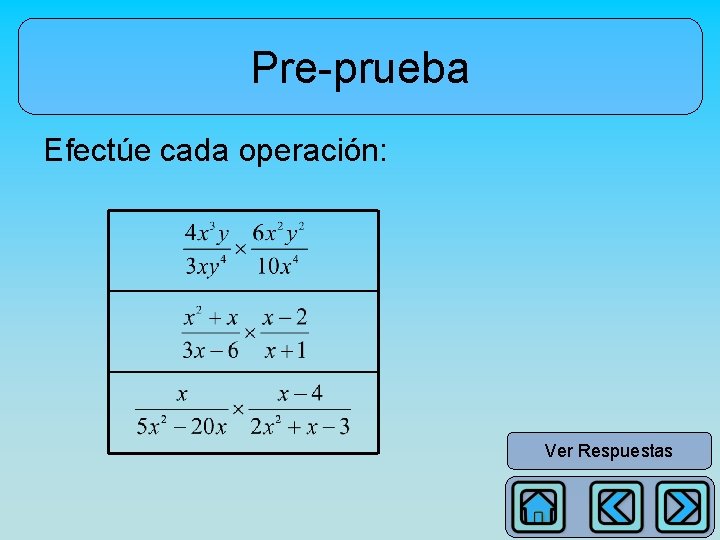 Pre-prueba

Efectúe cada operación:

| $\frac{4x^3y}{3xy^4} \times \frac{6x^2y^2}{10x^4}$ |
|---|
| $\frac{x^2+x}{3x-6} \times \frac{x-2}{x+1}$ |
| $\frac{x}{5x^2-20x} \times \frac{x-4}{2x^2+x-3}$ |

Ver Respuestas